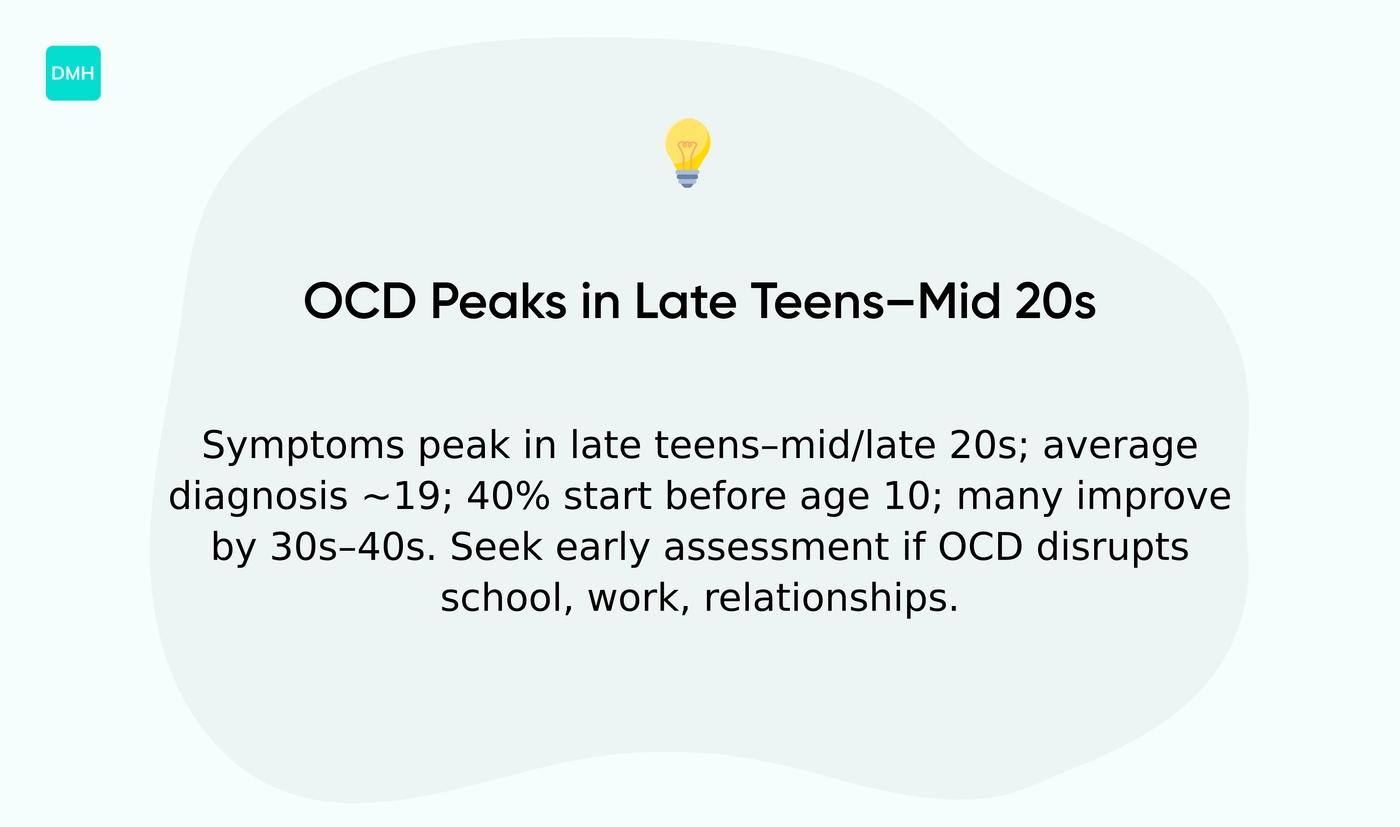 DMH

OCD Peaks in Late Teens–Mid 20s

Symptoms peak in late teens–mid/late 20s; average diagnosis ~19; 40% start before age 10; many improve by 30s–40s. Seek early assessment if OCD disrupts school, work, relationships.